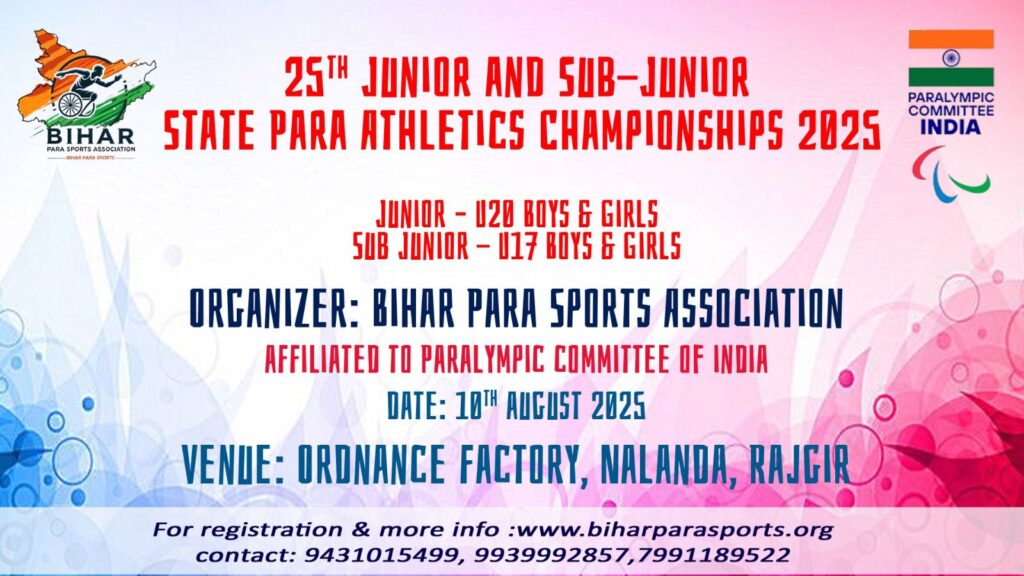 BIHAR
PARA SPORTS ASSOCIATION
BIHAR PARA SPORTS

25TH JUNIOR AND SUB-JUNIOR
STATE PARA ATHLETICS CHAMPIONSHIPS 2025

PARALYMPIC COMMITTEE INDIA

JUNIOR - U20 BOYS & GIRLS
SUB JUNIOR - U17 BOYS & GIRLS

ORGANIZER: BIHAR PARA SPORTS ASSOCIATION

AFFILIATED TO PARALYMPIC COMMITTEE OF INDIA

DATE: 10TH AUGUST 2025

VENUE: ORDNANCE FACTORY, NALANDA, RAJGIR

For registration & more info :www.biharparasports.org
contact: 9431015499, 9939992857,7991189522